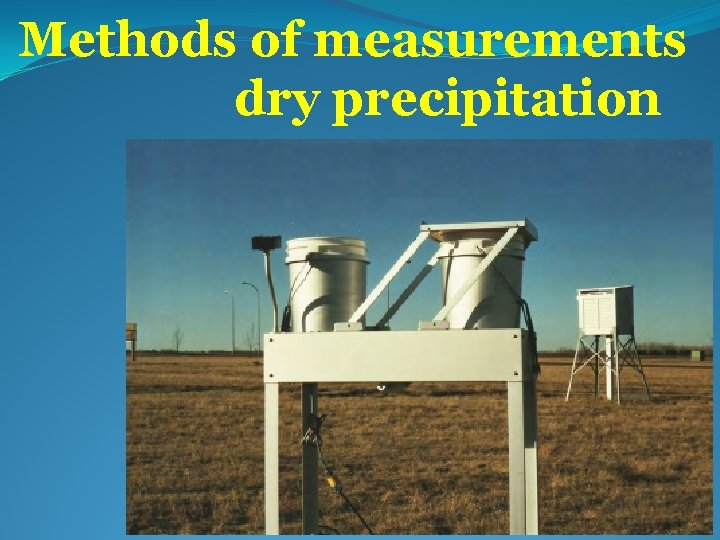 Methods of measurements dry precipitation